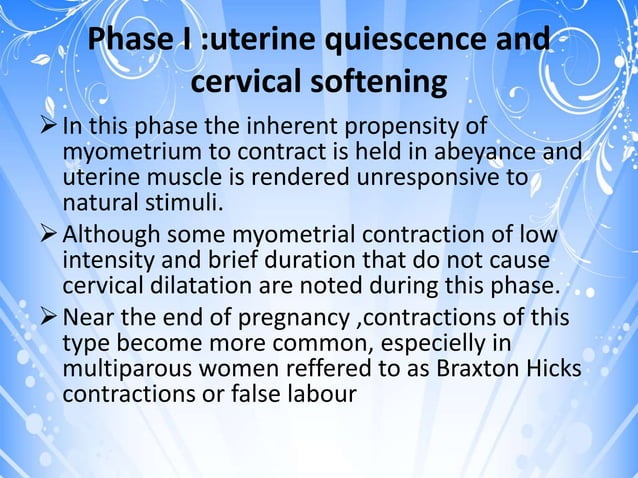 Phase I :uterine quiescence and cervical softening

➢ In this phase the inherent propensity of myometrium to contract is held in abeyance and uterine muscle is rendered unresponsive to natural stimuli.

➢ Although some myometrial contraction of low intensity and brief duration that do not cause cervical dilatation are noted during this phase.

➢ Near the end of pregnancy ,contractions of this type become more common, especielly in multiparous women reffered to as Braxton Hicks contractions or false labour